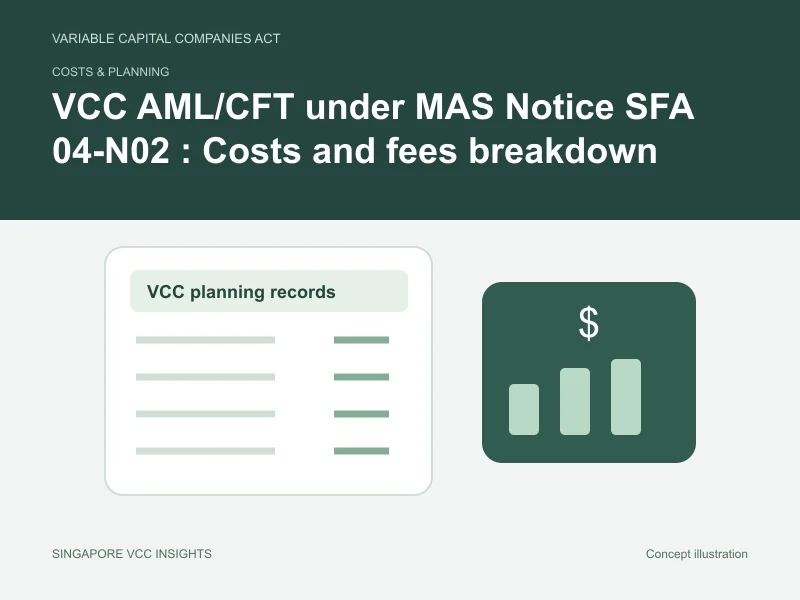 VARIABLE CAPITAL COMPANIES ACT

COSTS & PLANNING

VCC AML/CFT under MAS Notice SFA 04-N02 : Costs and fees breakdown

VCC planning records

$

SINGAPORE VCC INSIGHTS

Concept illustration